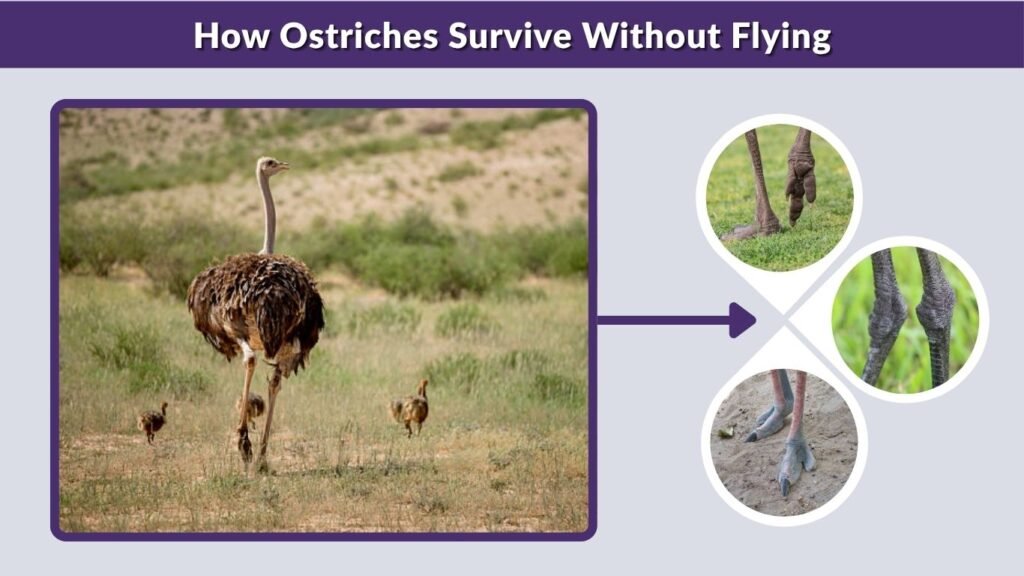 How Ostriches Survive Without Flying